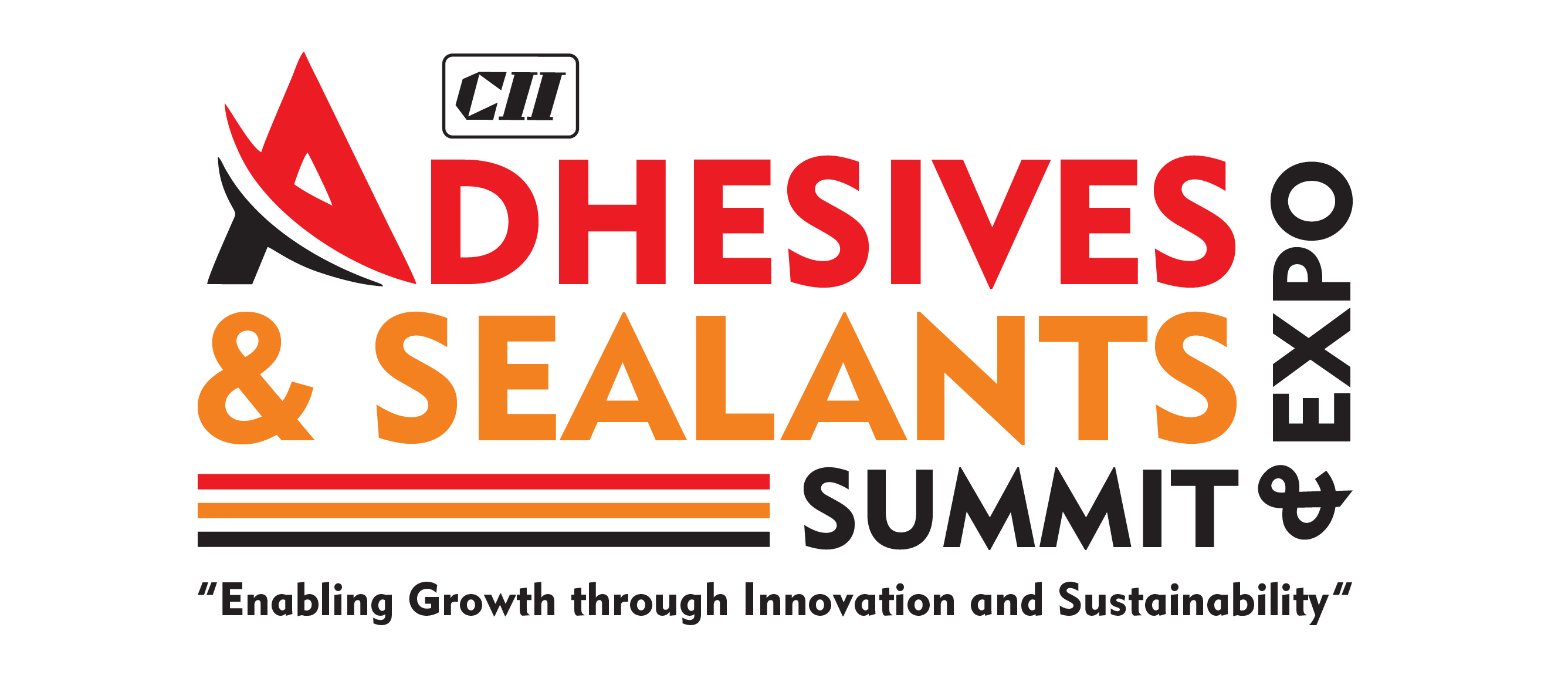 CII

ADHESIVES
& SEALANTS
SUMMIT

& EXPO

"Enabling Growth through Innovation and Sustainability"